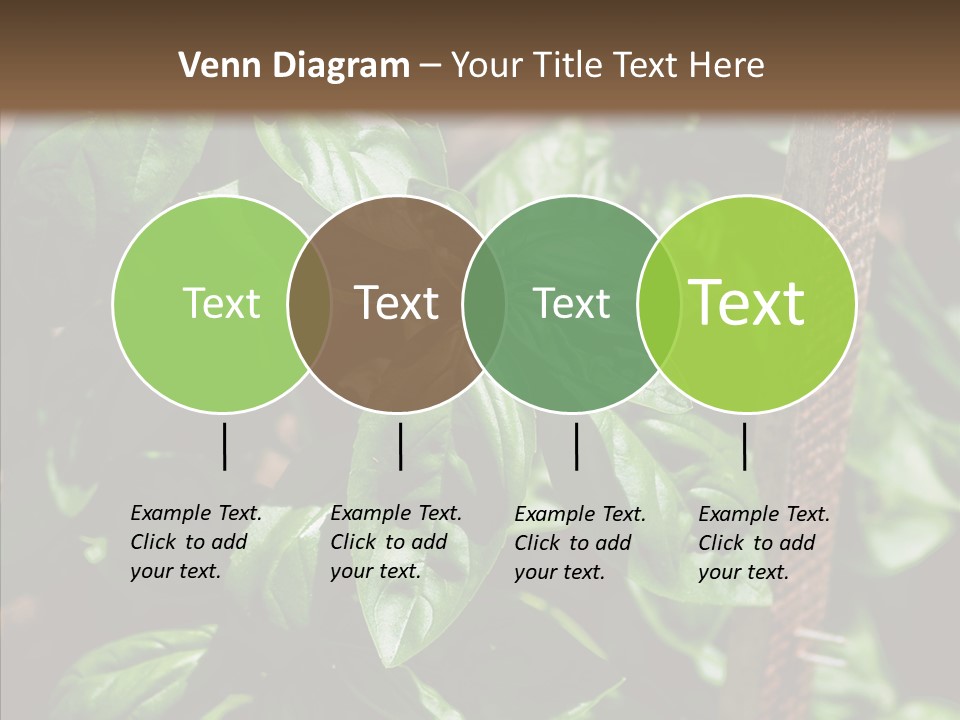 Venn Diagram – Your Title Text Here

Text

Text

Text

Text

Example Text. Click to add your text.

Example Text. Click to add your text.

Example Text. Click to add your text.

Example Text. Click to add your text.